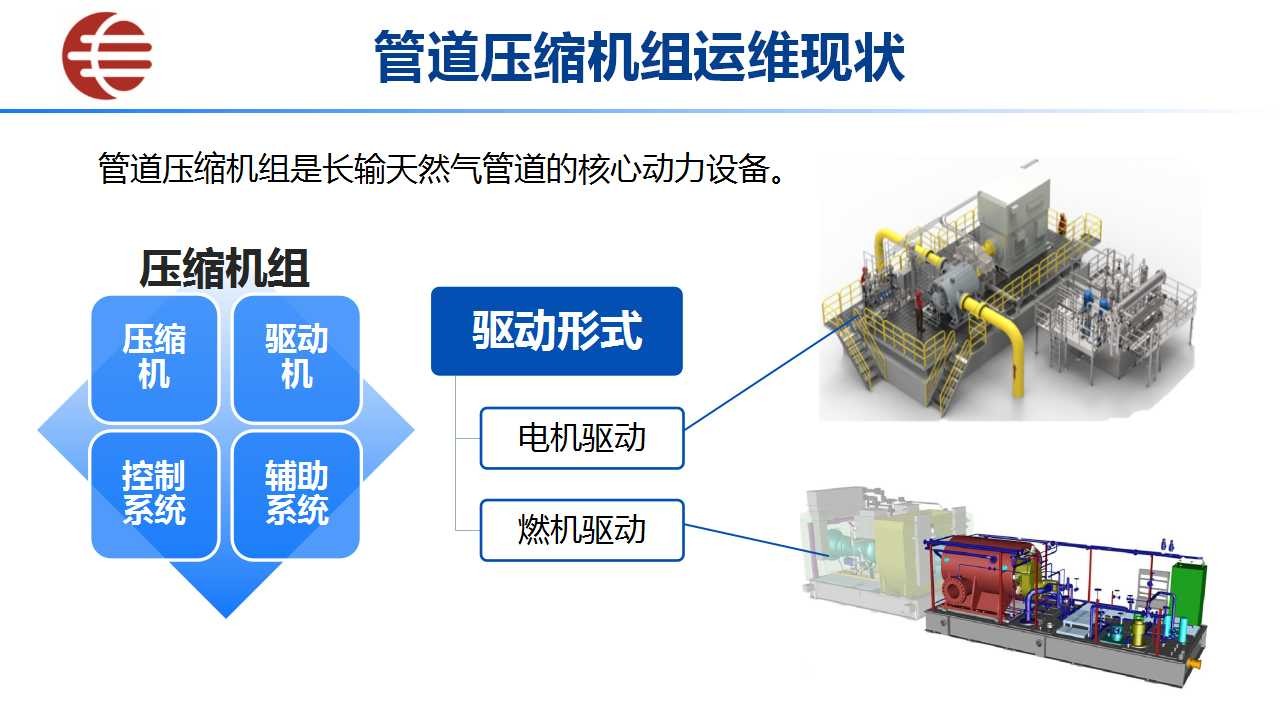 管道压缩机组运维现状

管道压缩机组是长输天然气管道的核心动力设备。

压缩机组

压缩机

驱动机

控制系统

辅助系统

驱动形式

电机驱动

燃机驱动